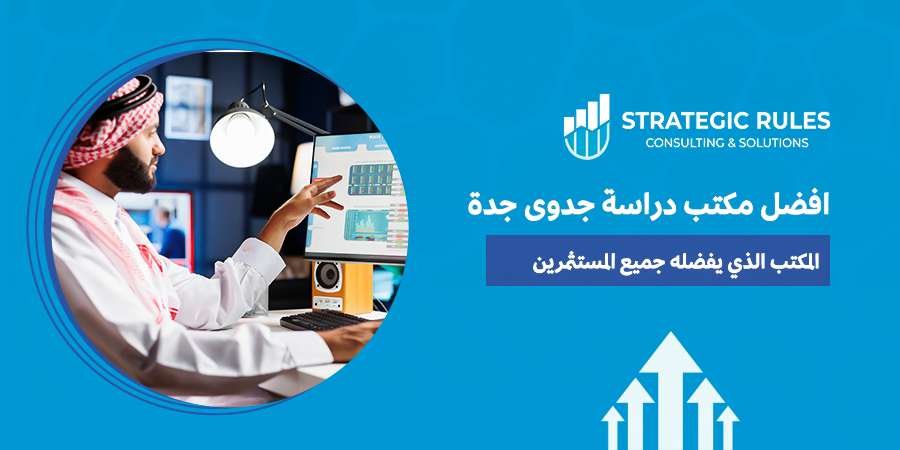 STRATEGIC RULES
CONSULTING & SOLUTIONS

افضل مكتب دراسة جدوى جدة

المكتب الذي يفضله جميع المستثمرين